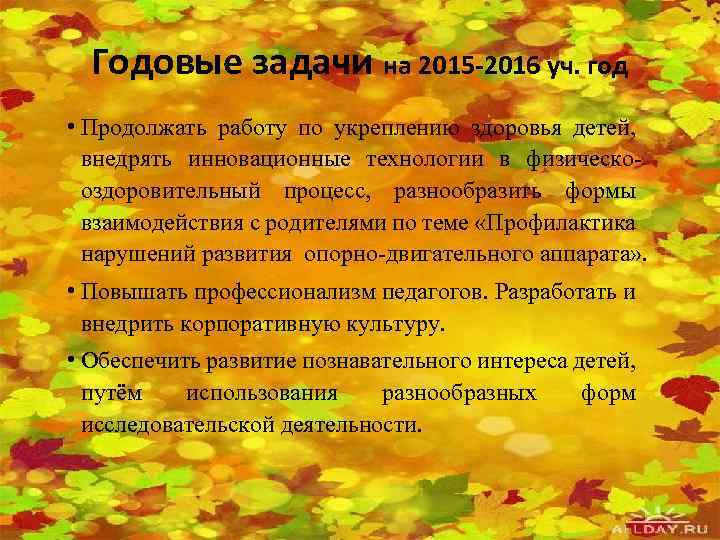 Годовые задачи на 2015-2016 уч. год

• Продолжать работу по укреплению здоровья детей, внедрять инновационные технологии в физическо-оздоровительный процесс, разнообразить формы взаимодействия с родителями по теме «Профилактика нарушений развития опорно-двигательного аппарата».

• Повышать профессионализм педагогов. Разработать и внедрить корпоративную культуру.

• Обеспечить развитие познавательного интереса детей, путём использования разнообразных форм исследовательской деятельности.

ALLDAY.RU